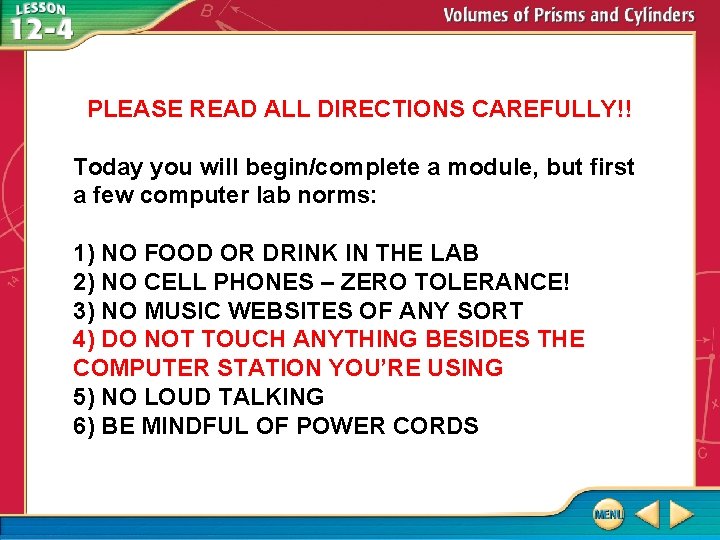 LESSON 12-4

Volumes of Prisms and Cylinders

PLEASE READ ALL DIRECTIONS CAREFULLY!!

Today you will begin/complete a module, but first a few computer lab norms:

1) NO FOOD OR DRINK IN THE LAB
2) NO CELL PHONES – ZERO TOLERANCE!
3) NO MUSIC WEBSITES OF ANY SORT
4) DO NOT TOUCH ANYTHING BESIDES THE COMPUTER STATION YOU'RE USING
5) NO LOUD TALKING
6) BE MINDFUL OF POWER CORDS

MENU